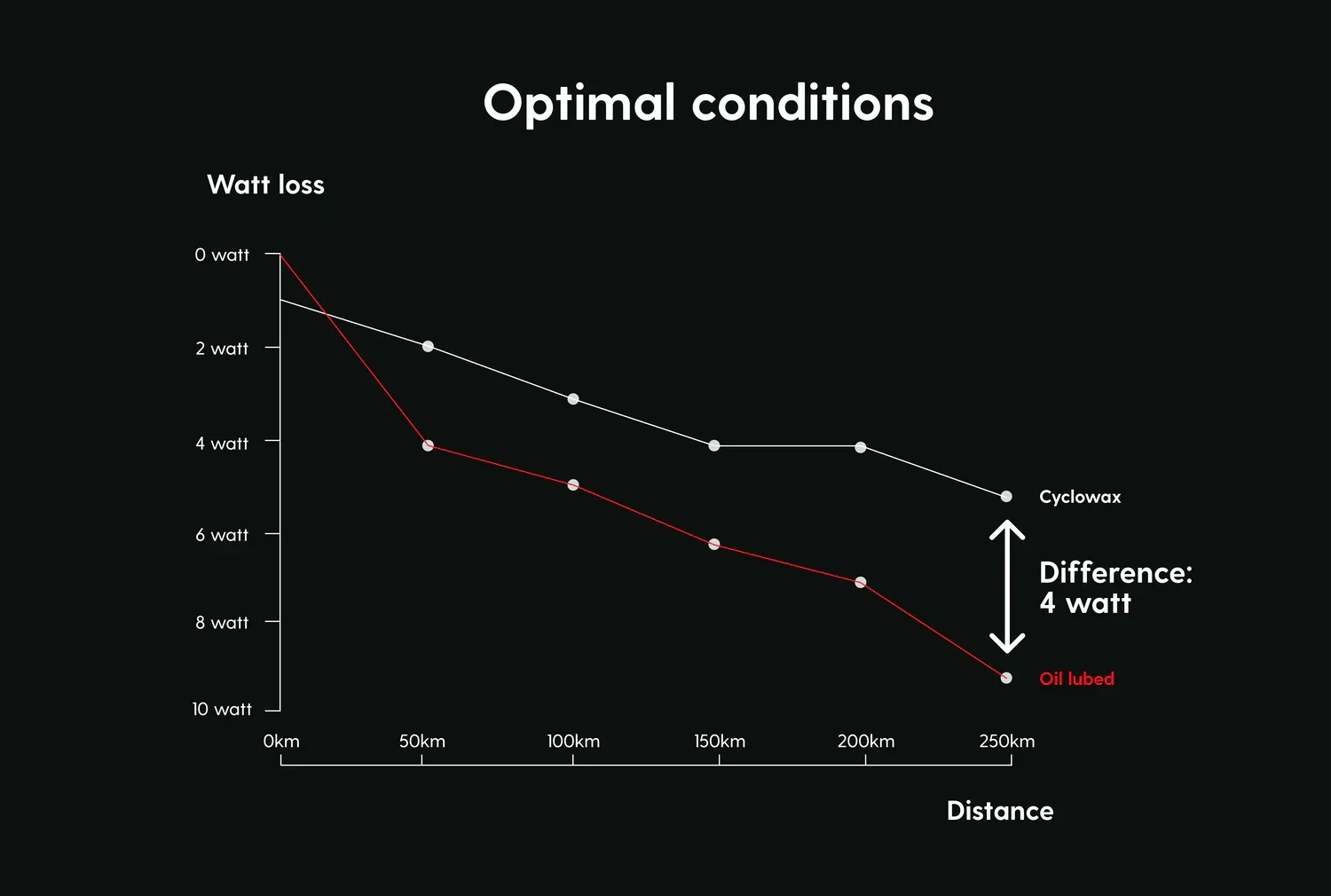 Optimal conditions

Watt loss

0 watt
2 watt
4 watt
6 watt
8 watt
10 watt

Cyclowax

Difference:
4 watt

Oil lubed

0km
50km
100km
150km
200km
250km

Distance